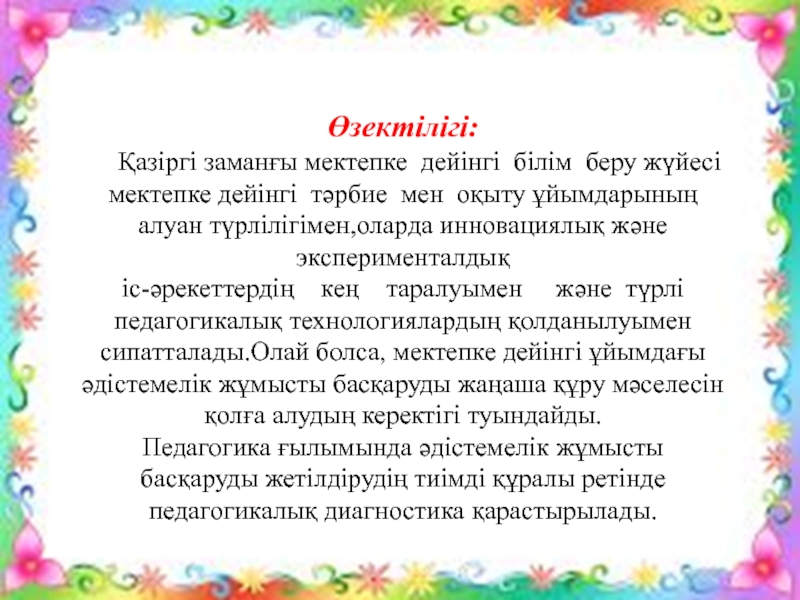 Өзектілігі:

Қазіргі заманғы мектепке дейінгі білім беру жүйесі мектепке дейінгі тәрбие мен оқыту ұйымдарының алуан түрлілігімен,оларда инновациялық және эксперименталдық іс-әрекеттердің кең таралуымен және түрлі педагогикалық технологиялардың қолданылуымен сипатталады.Олай болса, мектепке дейінгі ұйымдағы әдістемелік жұмысты басқаруды жаңаша құру мәселесін қолға алудың керектігі туындайды.

Педагогика ғылымында әдістемелік жұмысты басқаруды жетілдірудің тиімді құралы ретінде педагогикалық диагностика қарастырылады.